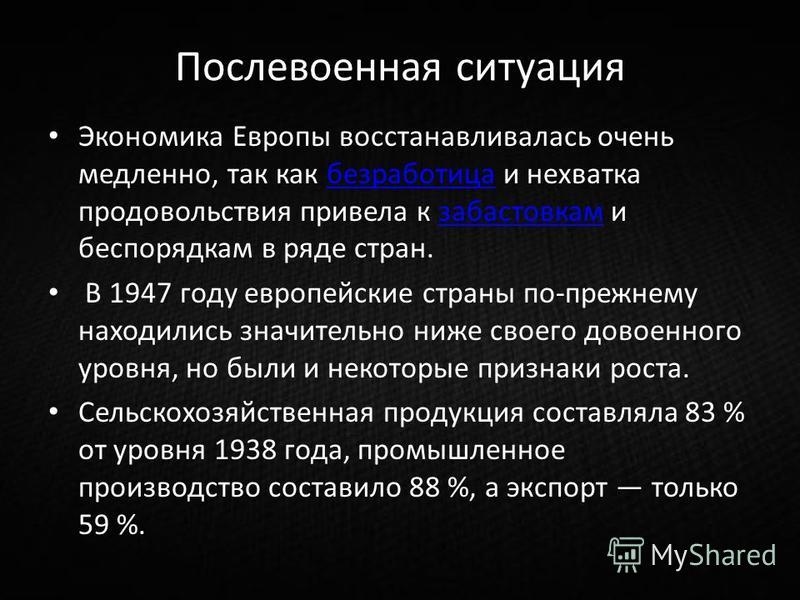 Послевоенная ситуация

• Экономика Европы восстанавливалась очень медленно, так как безработица и нехватка продовольствия привела к забастовкам и беспорядкам в ряде стран.

• В 1947 году европейские страны по-прежнему находились значительно ниже своего довоенного уровня, но были и некоторые признаки роста.

• Сельскохозяйственная продукция составляла 83 % от уровня 1938 года, промышленное производство составило 88 %, а экспорт — только 59 %.

MyShared